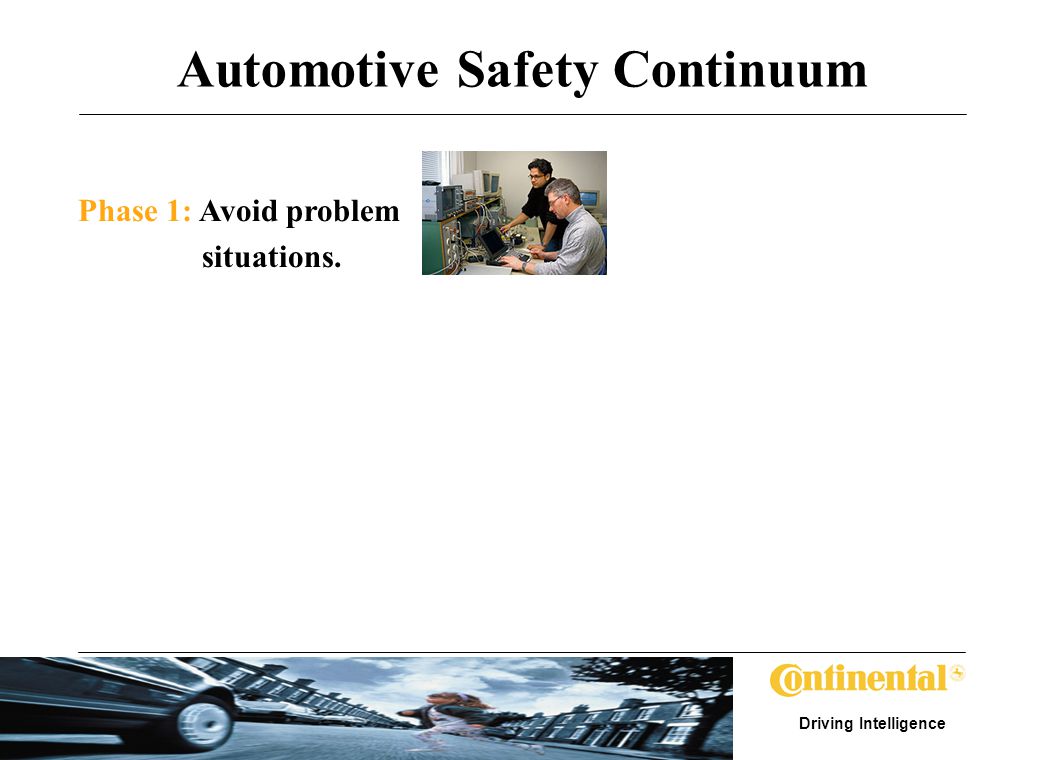 Automotive Safety Continuum

Phase 1: Avoid problem situations.

Continental

Driving Intelligence